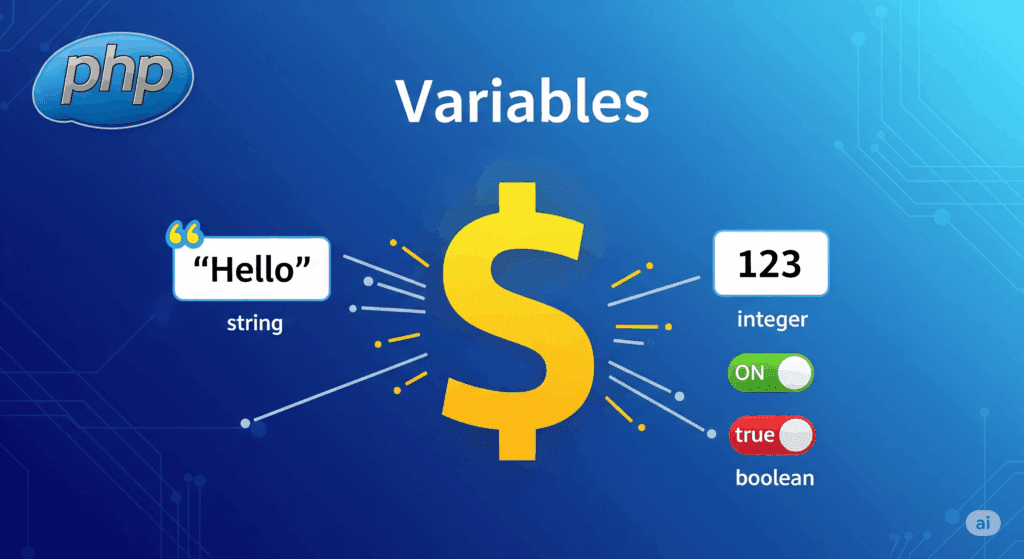 php

Variables

“Hello”

string

$

123

integer

ON

true

boolean

ai